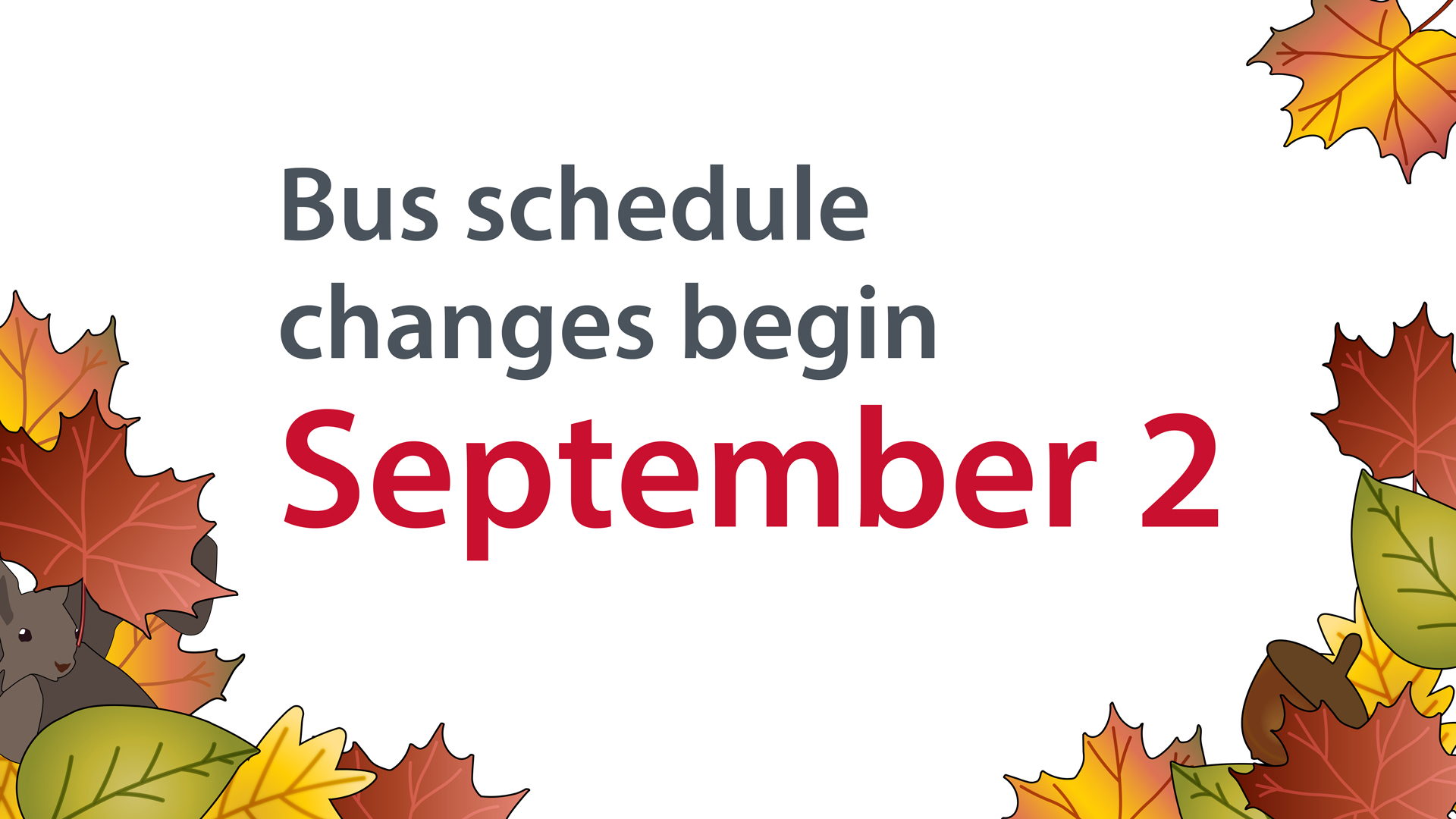 Bus schedule changes begin
September 2